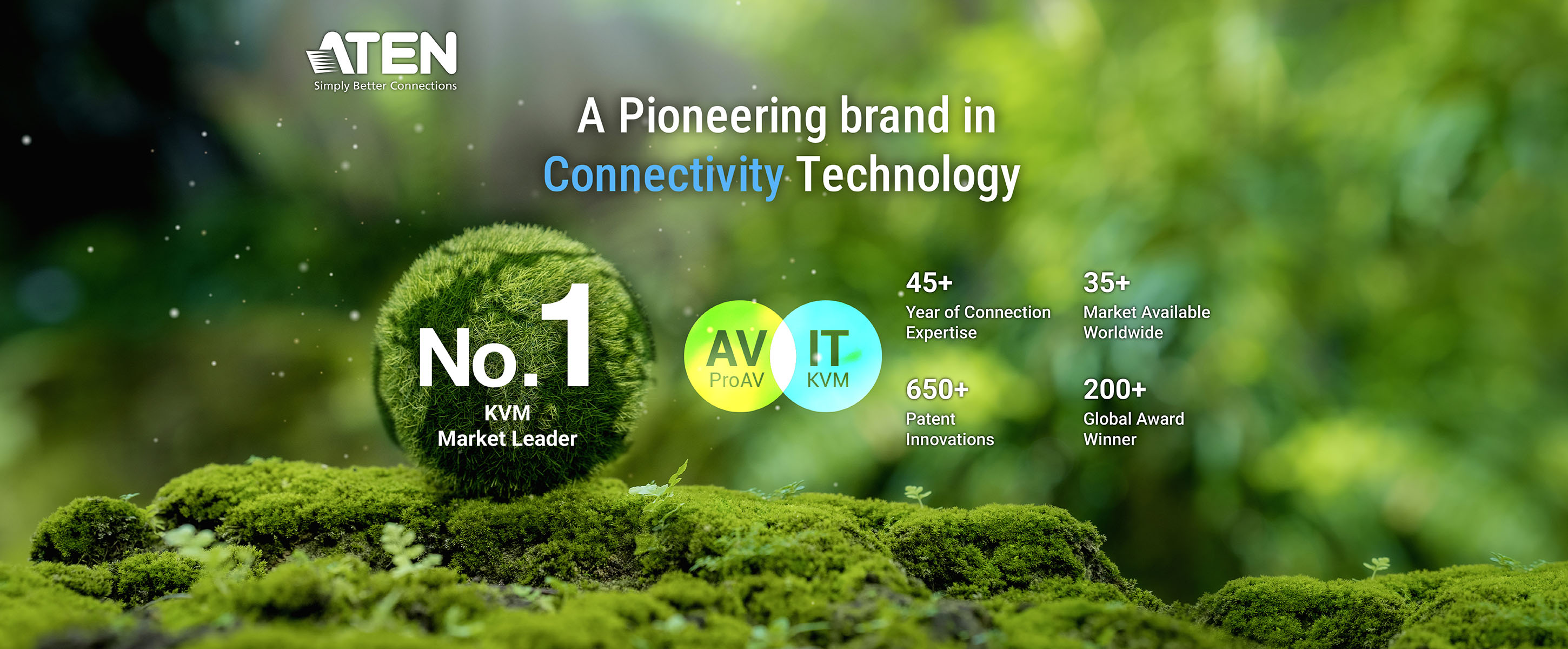 ATEN
Simply Better Connections

A Pioneering brand in Connectivity Technology

No.1
KVM
Market Leader

AV
ProAV

IT
KVM

45+
Year of Connection Expertise

35+
Market Available Worldwide

650+
Patent Innovations

200+
Global Award Winner